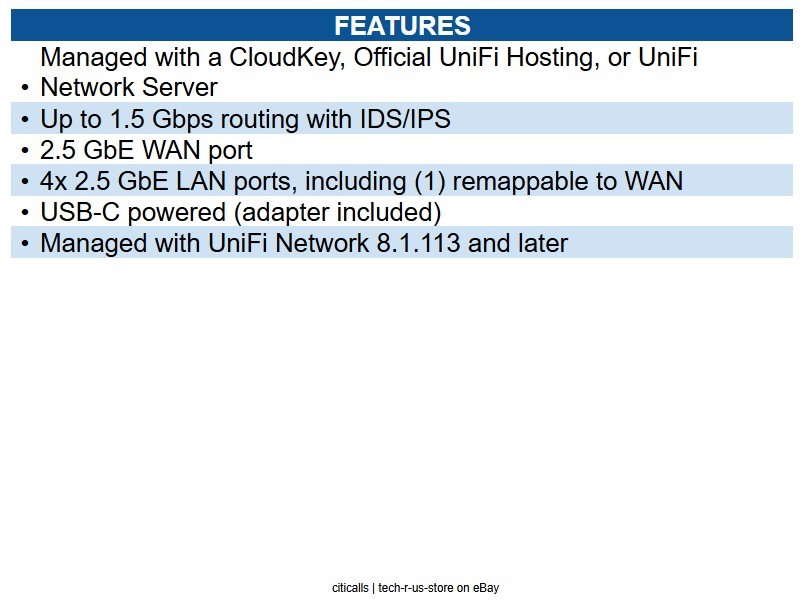 FEATURES

• Managed with a CloudKey, Official UniFi Hosting, or UniFi Network Server
• Up to 1.5 Gbps routing with IDS/IPS
• 2.5 GbE WAN port
• 4x 2.5 GbE LAN ports, including (1) remappable to WAN
• USB-C powered (adapter included)
• Managed with UniFi Network 8.1.113 and later

citicalls | tech-r-us-store on eBay